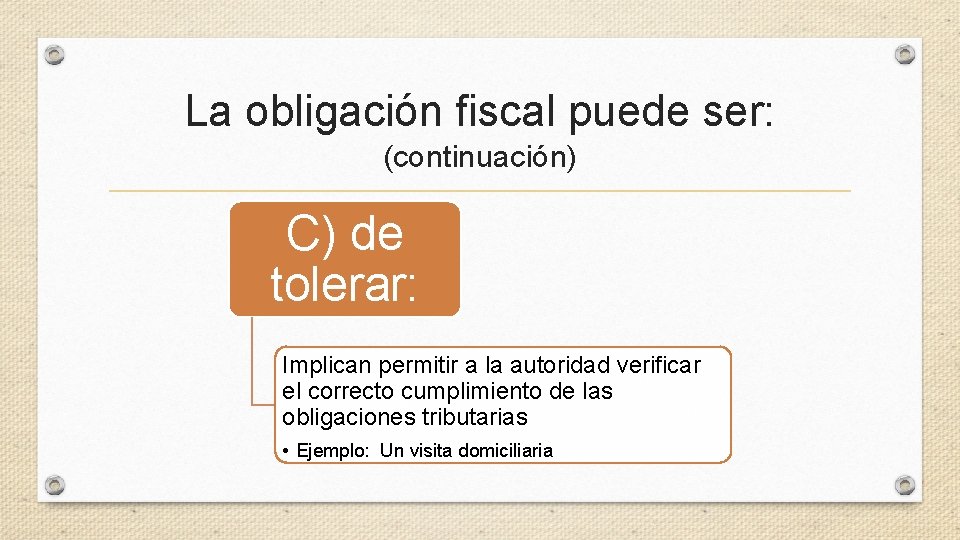 La obligación fiscal puede ser:
(continuación)

C) de tolerar:

Implican permitir a la autoridad verificar el correcto cumplimiento de las obligaciones tributarias

• Ejemplo: Un visita domiciliaria